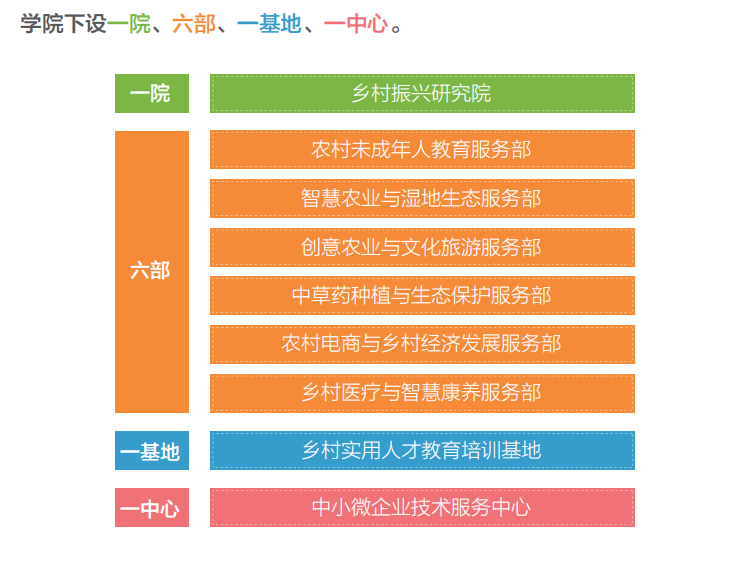 学院下设一院、六部、一基地、一中心。

一院

乡村振兴研究院

六部

农村未成年人教育服务部

智慧农业与湿地生态服务部

创意农业与文化旅游服务部

中草药种植与生态保护服务部

农村电商与乡村经济发展服务部

乡村医疗与智慧康养服务部

一基地

乡村实用人才教育培训基地

一中心

中小微企业技术服务中心